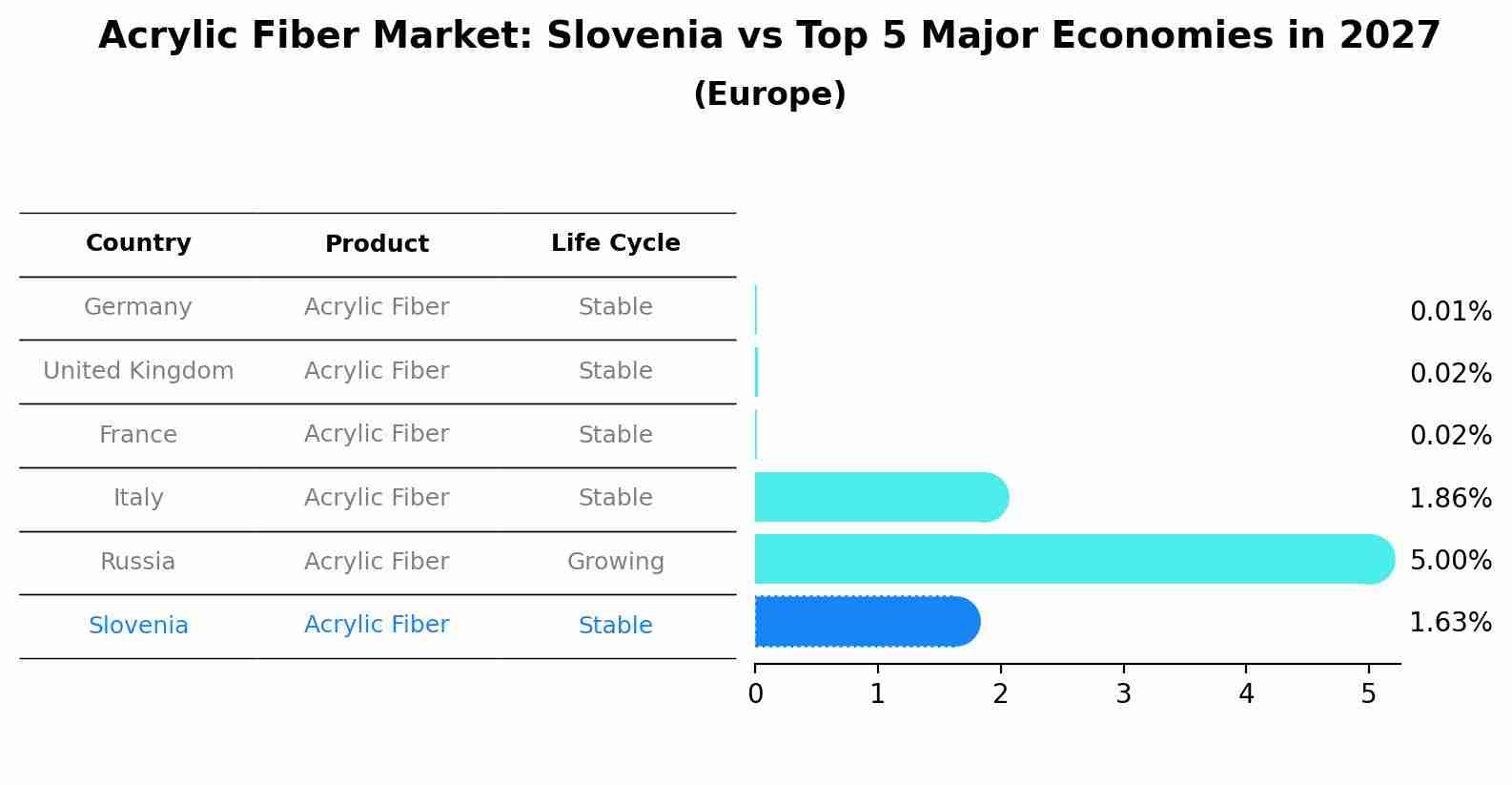 Acrylic Fiber Market: Slovenia vs Top 5 Major Economies in 2027
(Europe)

| Country | Product | Life Cycle | |
|---|---|---|---|
| Germany | Acrylic Fiber | Stable | 0.01% |
| United Kingdom | Acrylic Fiber | Stable | 0.02% |
| France | Acrylic Fiber | Stable | 0.02% |
| Italy | Acrylic Fiber | Stable | 1.86% |
| Russia | Acrylic Fiber | Growing | 5.00% |
| Slovenia | Acrylic Fiber | Stable | 1.63% |

0 1 2 3 4 5